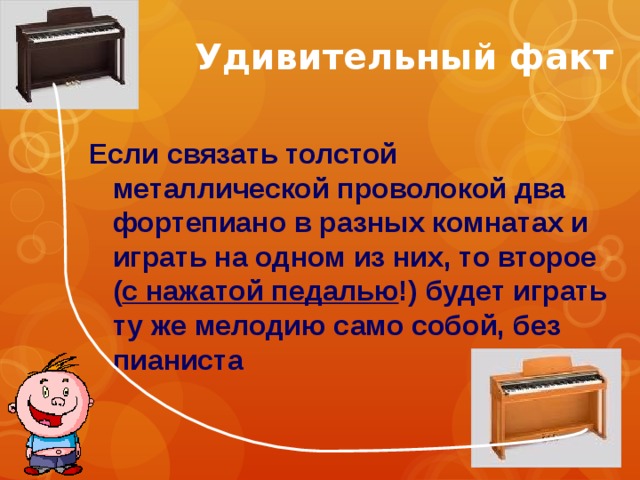 Удивительный факт

Если связать толстой металлической проволокой два фортепиано в разных комнатах и играть на одном из них, то второе (с нажатой педалью!) будет играть ту же мелодию само собой, без пианиста